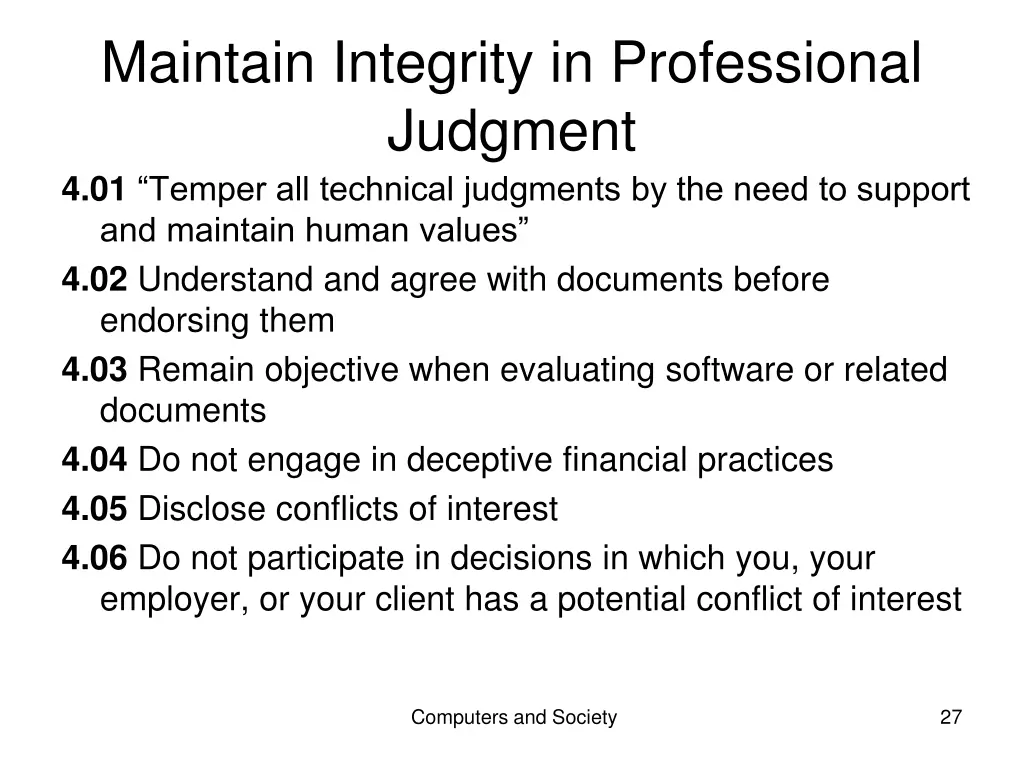 Maintain Integrity in Professional Judgment

4.01 “Temper all technical judgments by the need to support and maintain human values”

4.02 Understand and agree with documents before endorsing them

4.03 Remain objective when evaluating software or related documents

4.04 Do not engage in deceptive financial practices

4.05 Disclose conflicts of interest

4.06 Do not participate in decisions in which you, your employer, or your client has a potential conflict of interest

Computers and Society

27